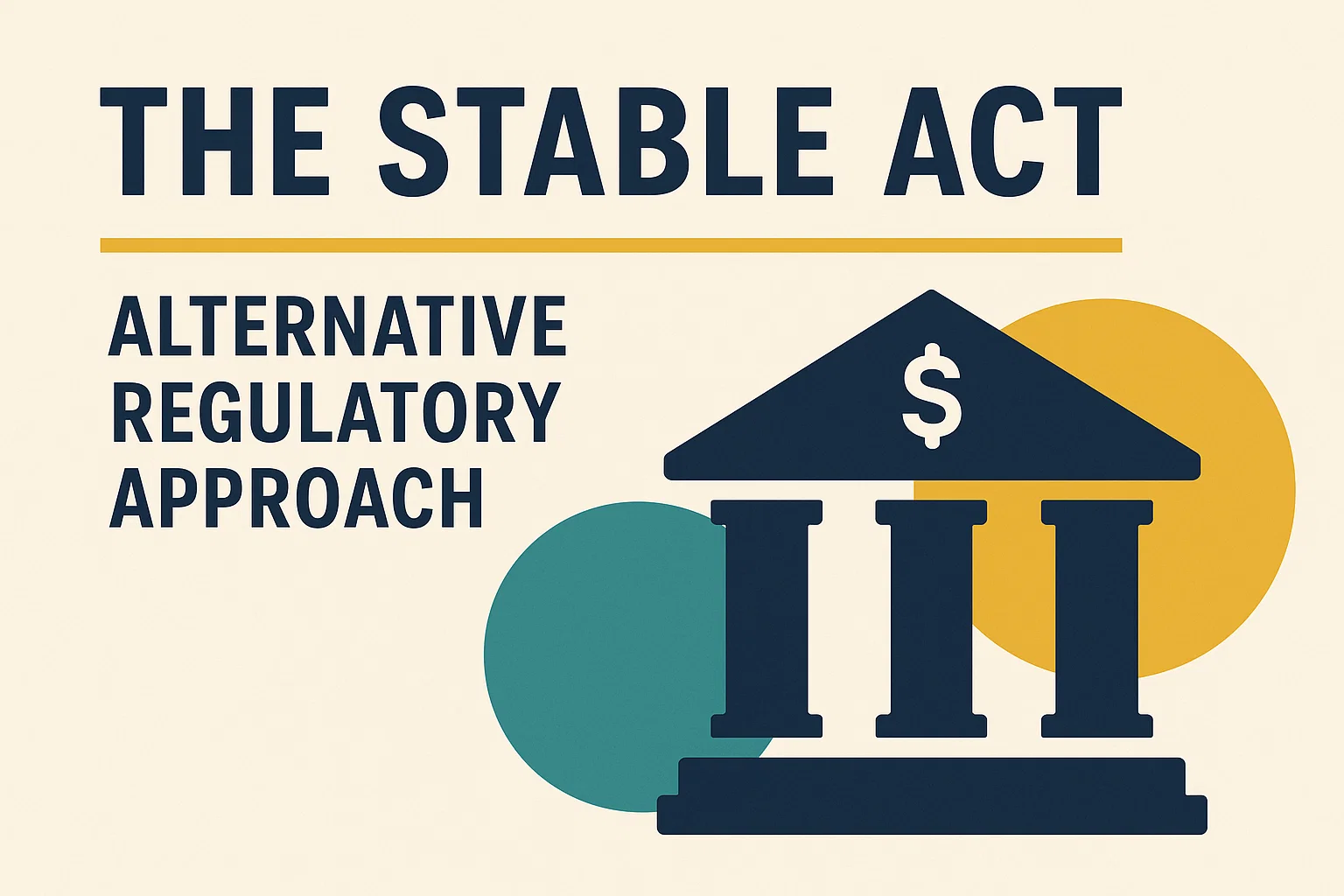 THE STABLE ACT

ALTERNATIVE REGULATORY APPROACH

$